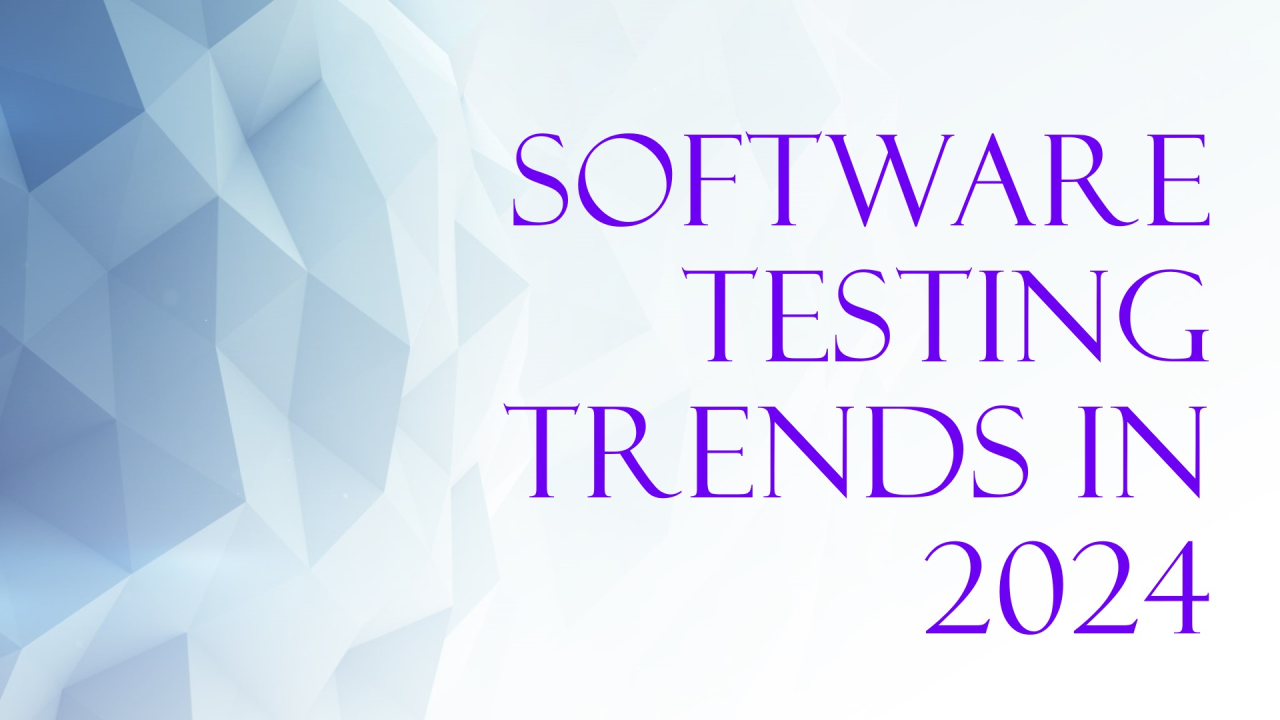 SOFTWARE TESTING TRENDS IN 2024